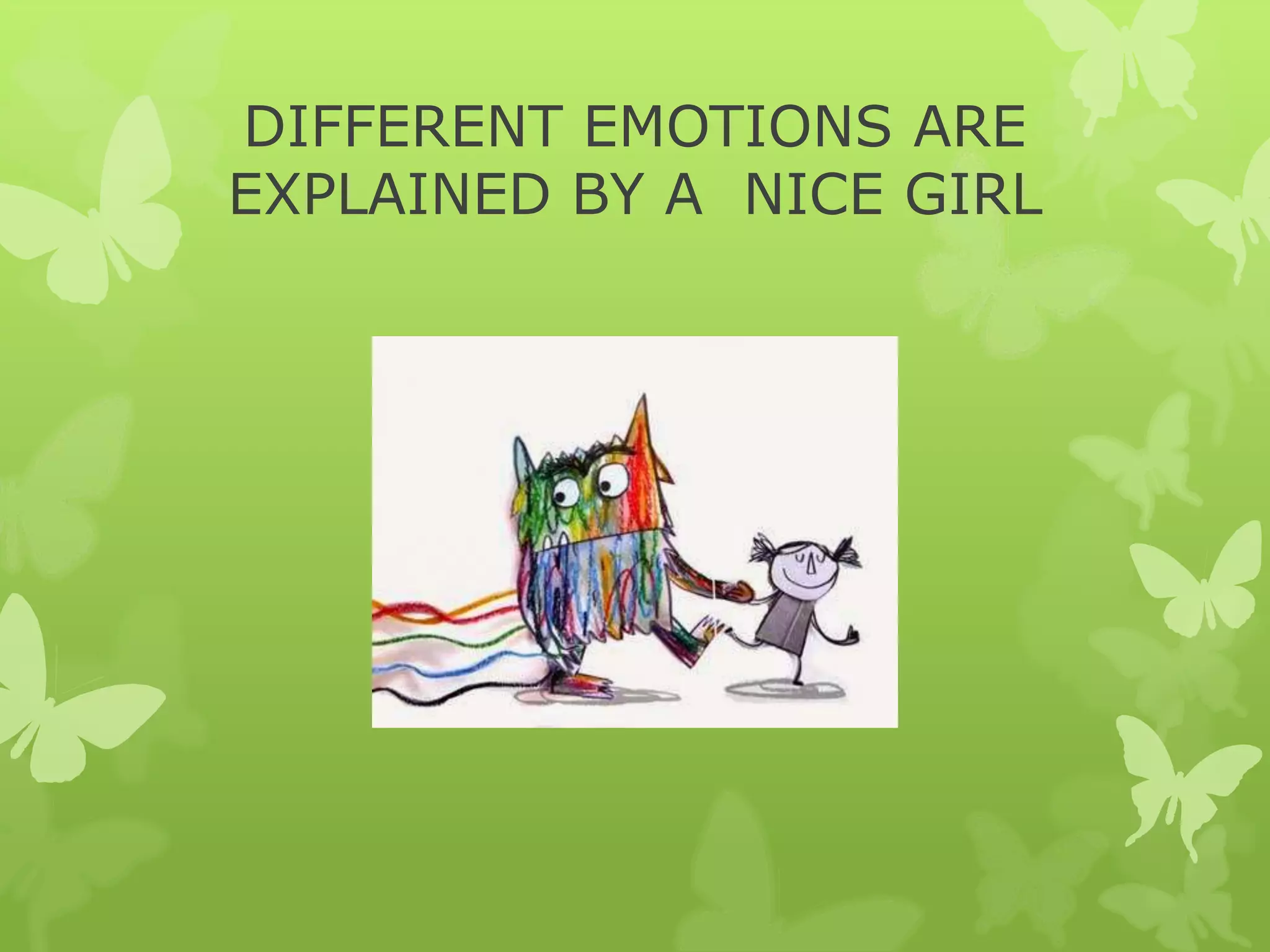 DIFFERENT EMOTIONS ARE EXPLAINED BY A NICE GIRL